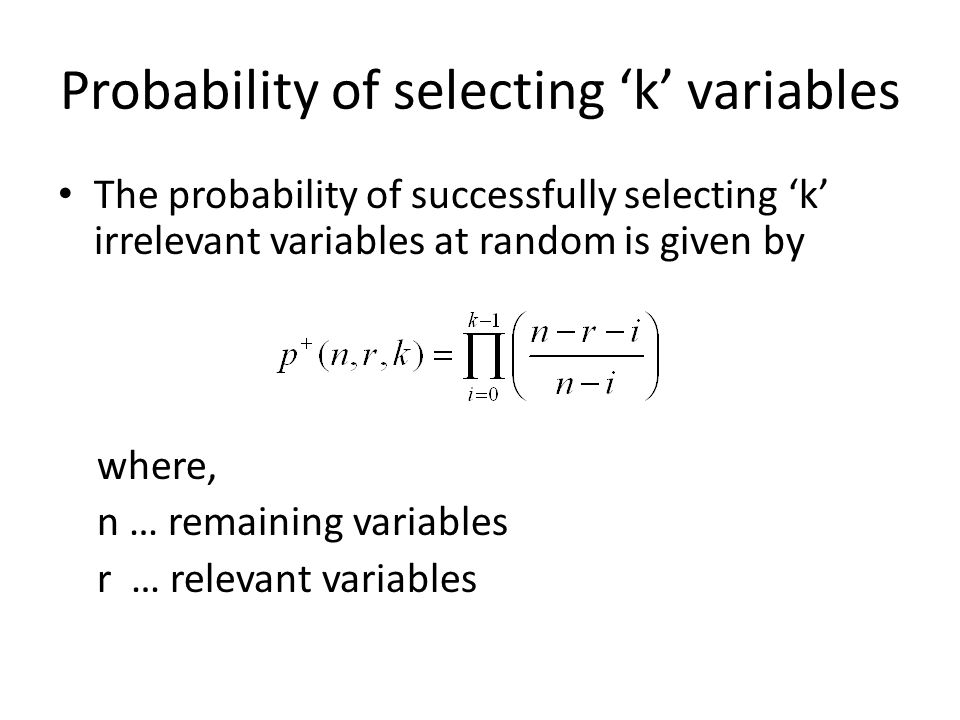 Probability of selecting ‘k’ variables

• The probability of successfully selecting ‘k’ irrelevant variables at random is given by

$p^{+}(n,r,k)=\prod_{i=0}^{k-1}\left(\frac{n-r-i}{n-i}\right)$

where,
n … remaining variables
r … relevant variables